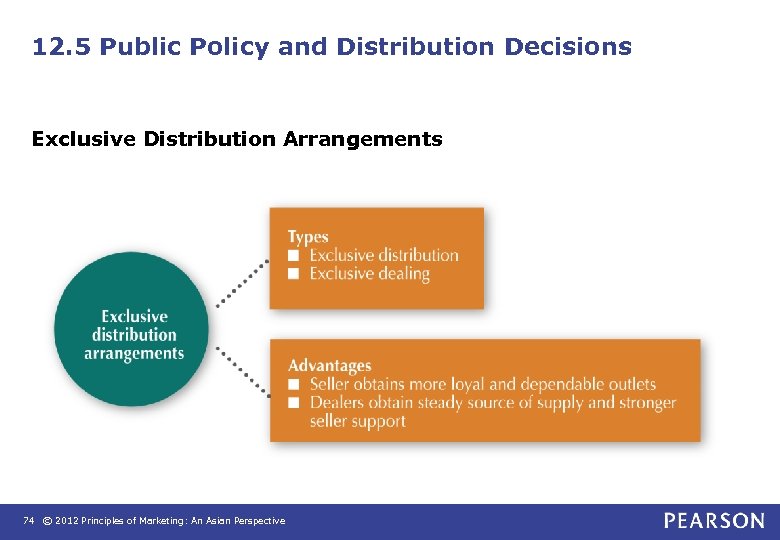 12.5 Public Policy and Distribution Decisions

Exclusive Distribution Arrangements

Exclusive distribution arrangements

Types
■ Exclusive distribution
■ Exclusive dealing

Advantages
■ Seller obtains more loyal and dependable outlets
■ Dealers obtain steady source of supply and stronger seller support

74 © 2012 Principles of Marketing: An Asian Perspective

PEARSON